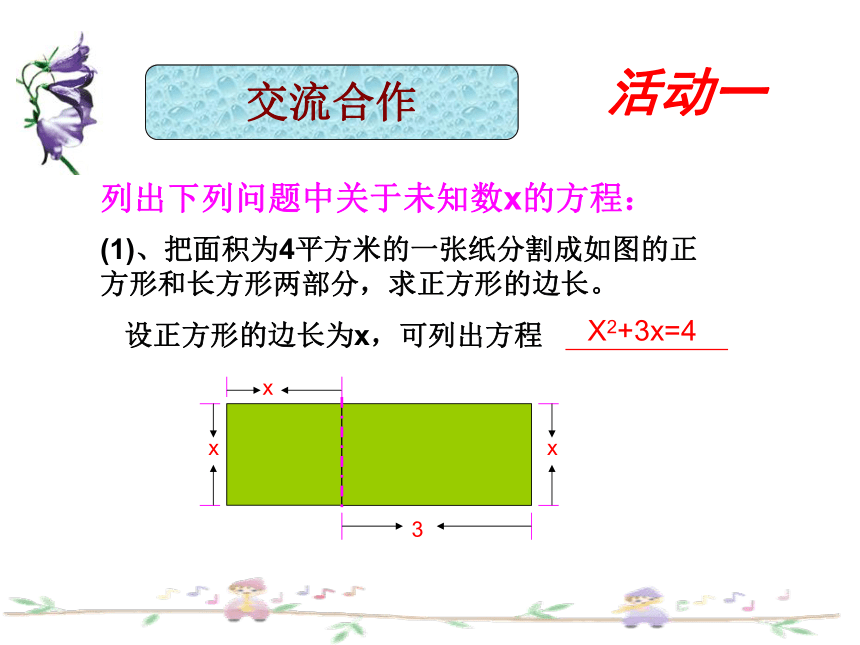 交流合作

活动一

列出下列问题中关于未知数x的方程：

(1)、把面积为4平方米的一张纸分割成如图的正方形和长方形两部分，求正方形的边长。

设正方形的边长为x，可列出方程 $X^2+3x=4$

x

x

x

3